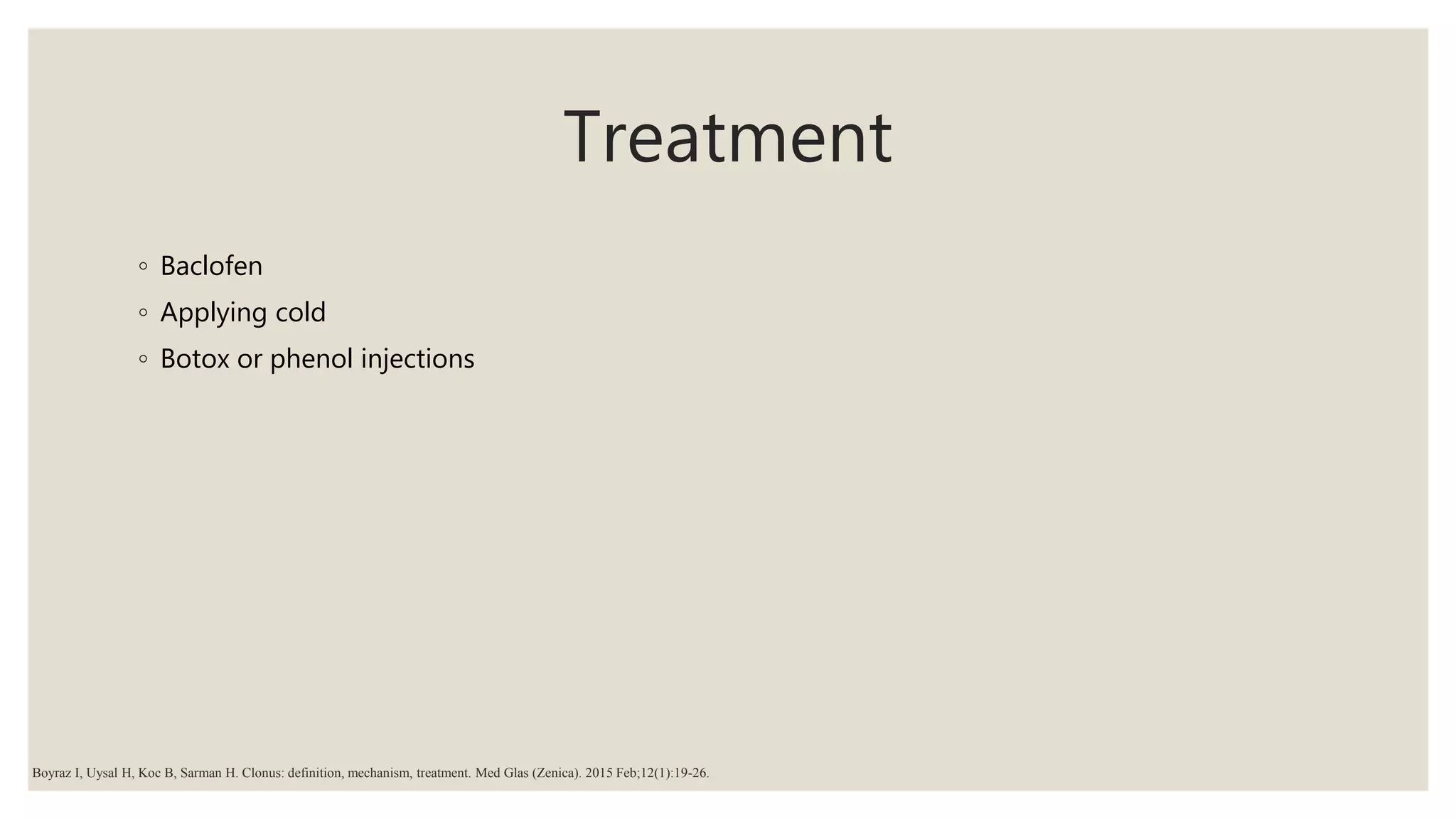 Treatment

◦ Baclofen
◦ Applying cold
◦ Botox or phenol injections

Boyraz I, Uysal H, Koc B, Sarman H. Clonus: definition, mechanism, treatment. Med Glas (Zenica). 2015 Feb;12(1):19-26.